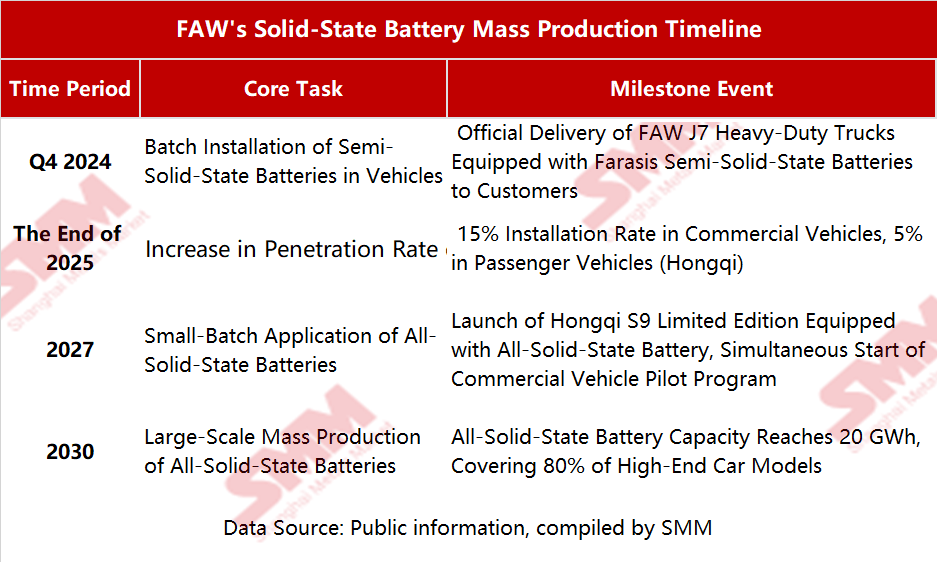 FAW's Solid-State Battery Mass Production Timeline

| Time Period | Core Task | Milestone Event |
|---|---|---|
| Q4 2024 | Batch Installation of Semi-Solid-State Batteries in Vehicles | Official Delivery of FAW J7 Heavy-Duty Trucks Equipped with Farasis Semi-Solid-State Batteries to Customers |
| The End of 2025 | Increase in Penetration Rate | 15% Installation Rate in Commercial Vehicles, 5% in Passenger Vehicles (Hongqi) |
| 2027 | Small-Batch Application of All-Solid-State Batteries | Launch of Hongqi S9 Limited Edition Equipped with All-Solid-State Battery, Simultaneous Start of Commercial Vehicle Pilot Program |
| 2030 | Large-Scale Mass Production of All-Solid-State Batteries | All-Solid-State Battery Capacity Reaches 20 GWh, Covering 80% of High-End Car Models |

Data Source: Public information, compiled by SMM

SMM Shanghai Metals Market